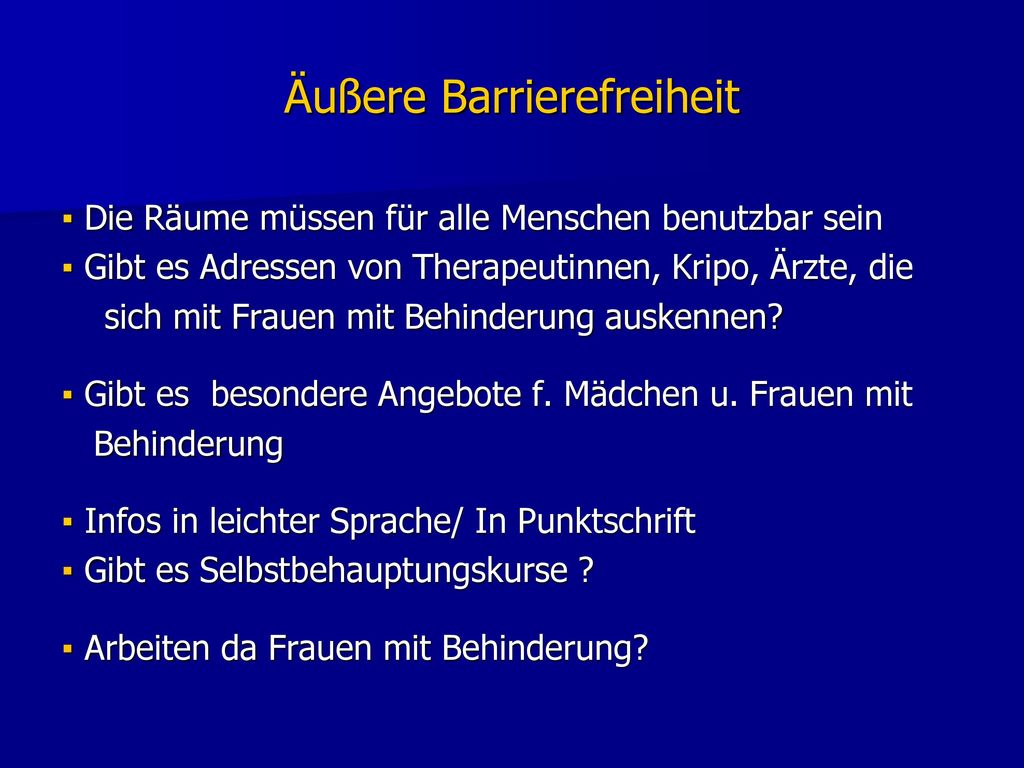 Äußere Barrierefreiheit

▪ Die Räume müssen für alle Menschen benutzbar sein
▪ Gibt es Adressen von Therapeutinnen, Kripo, Ärzte, die sich mit Frauen mit Behinderung auskennen?

▪ Gibt es  besondere Angebote f. Mädchen u. Frauen mit Behinderung

▪ Infos in leichter Sprache/ In Punktschrift
▪ Gibt es Selbstbehauptungskurse ?

▪ Arbeiten da Frauen mit Behinderung?